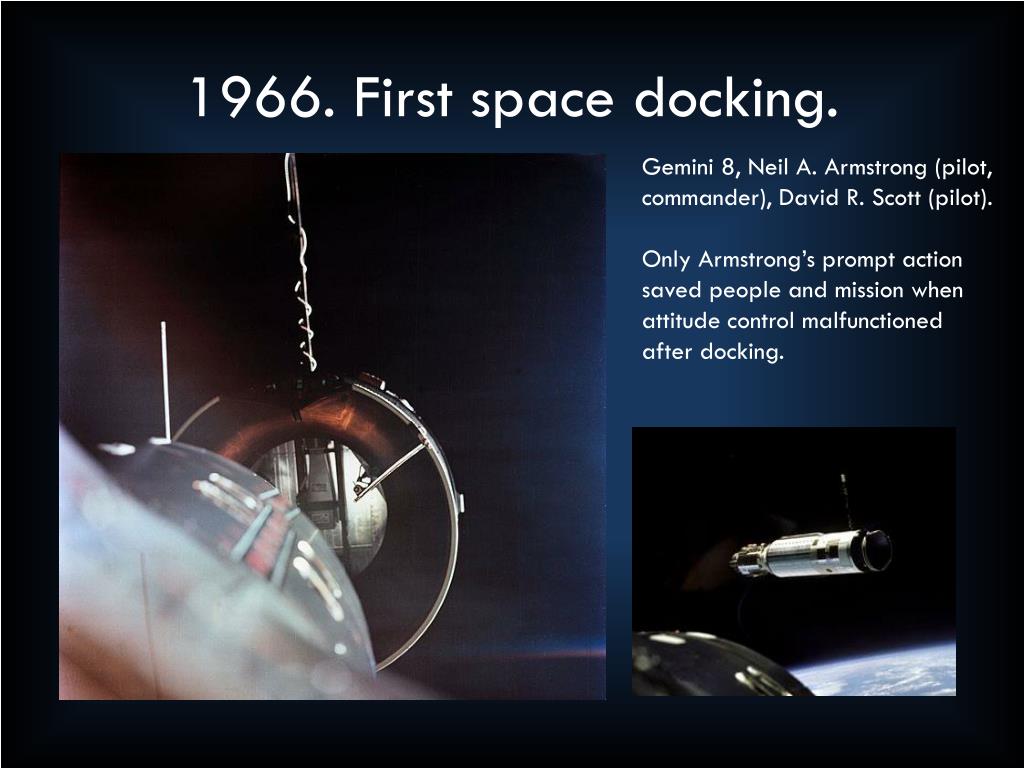 1966. First space docking.

Gemini 8, Neil A. Armstrong (pilot, commander), David R. Scott (pilot).

Only Armstrong's prompt action saved people and mission when attitude control malfunctioned after docking.